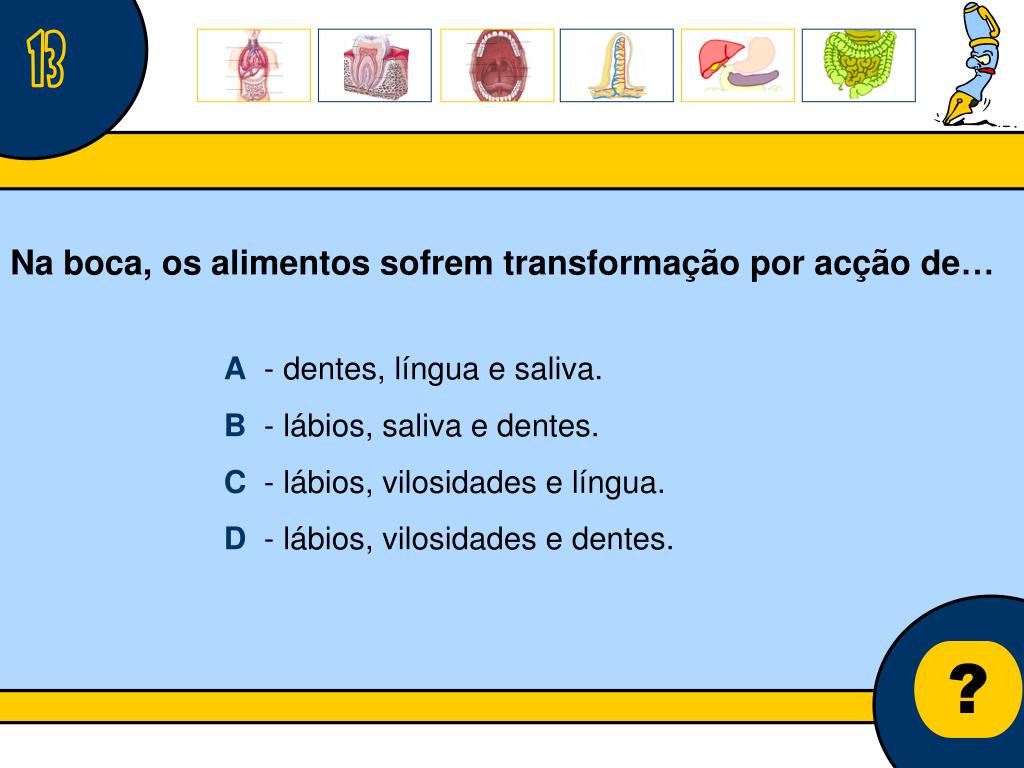 13

Na boca, os alimentos sofrem transformação por acção de…

A - dentes, língua e saliva.

B - lábios, saliva e dentes.

C - lábios, vilosidades e língua.

D - lábios, vilosidades e dentes.

?